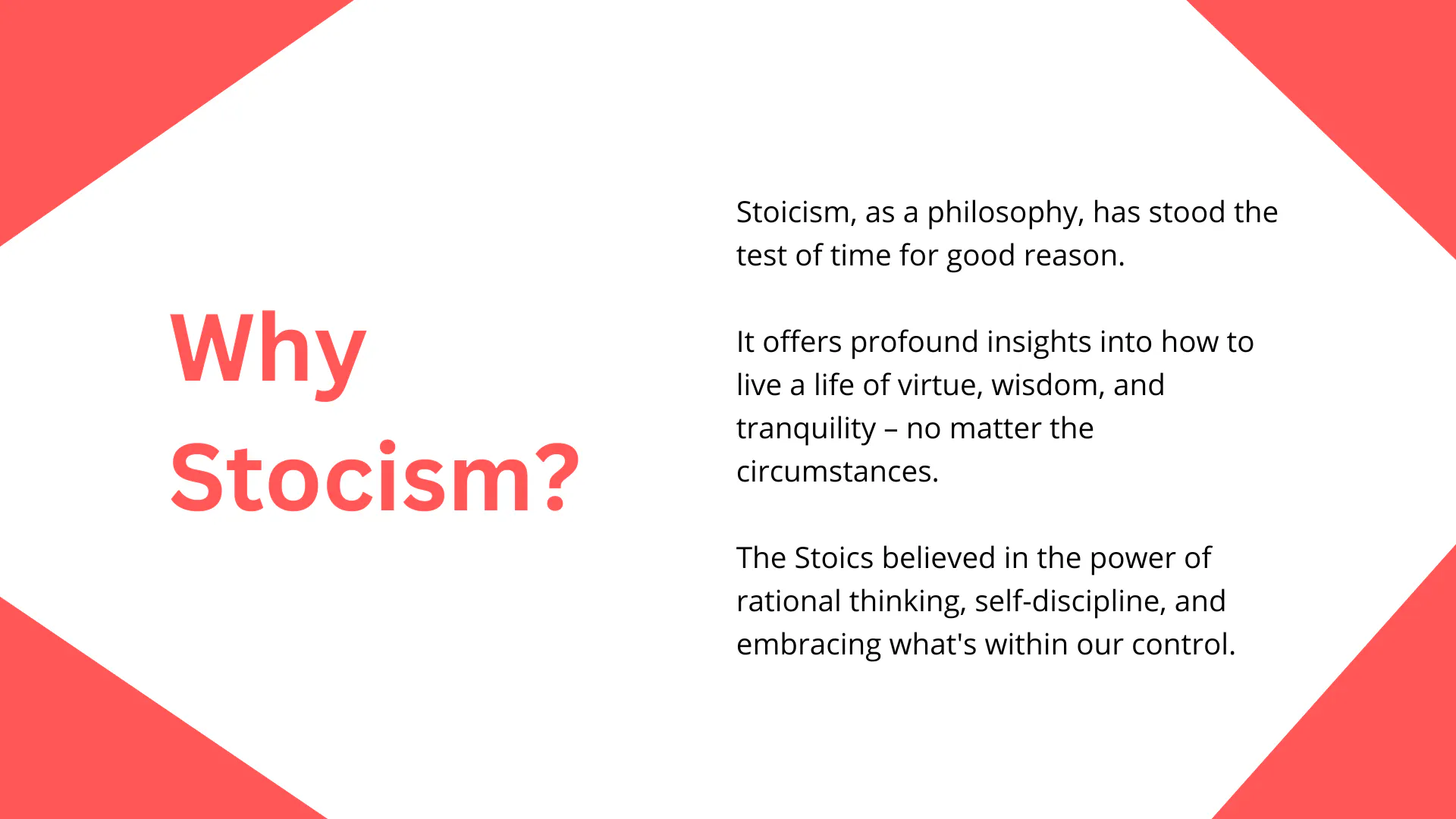 Why Stocism?

Stoicism, as a philosophy, has stood the test of time for good reason.

It offers profound insights into how to live a life of virtue, wisdom, and tranquility – no matter the circumstances.

The Stoics believed in the power of rational thinking, self-discipline, and embracing what's within our control.